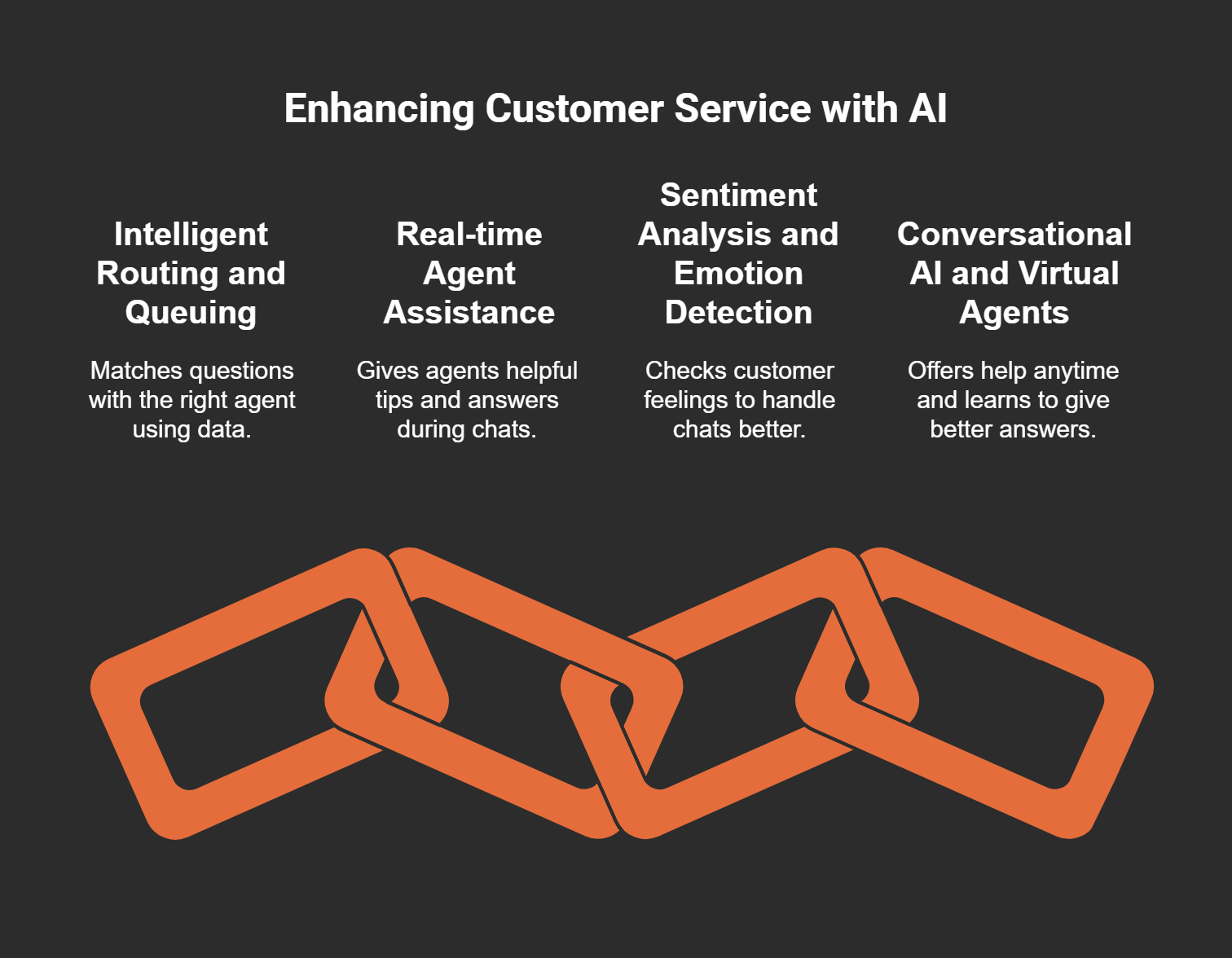 Enhancing Customer Service with AI

Intelligent Routing and Queuing

Matches questions with the right agent using data.

Real-time Agent Assistance

Gives agents helpful tips and answers during chats.

Sentiment Analysis and Emotion Detection

Checks customer feelings to handle chats better.

Conversational AI and Virtual Agents

Offers help anytime and learns to give better answers.